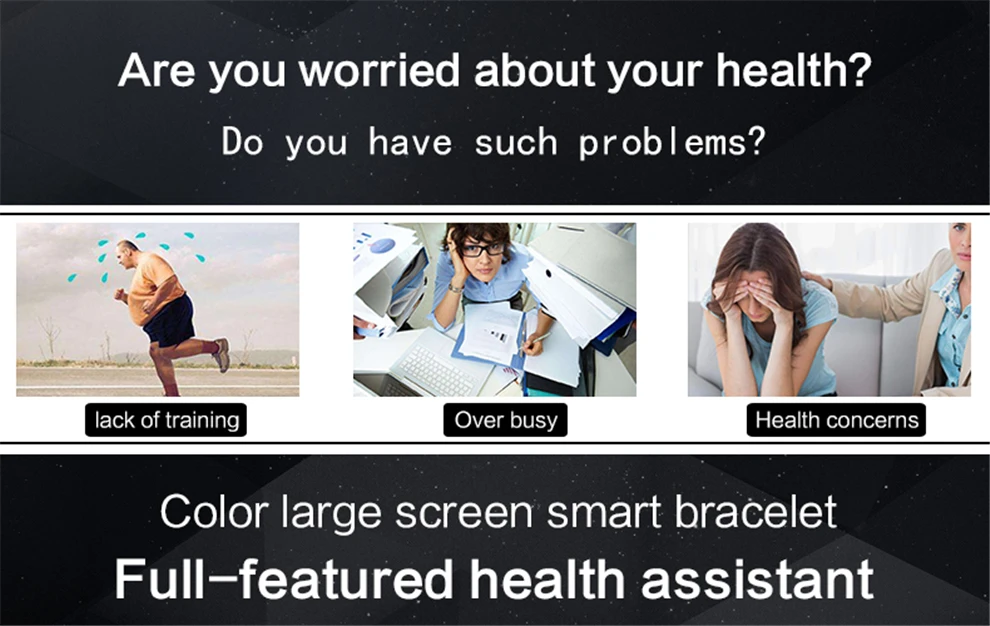 Are you worried about your health?

Do you have such problems?

lack of training

Over busy

Health concerns

Color large screen smart bracelet

Full-featured health assistant